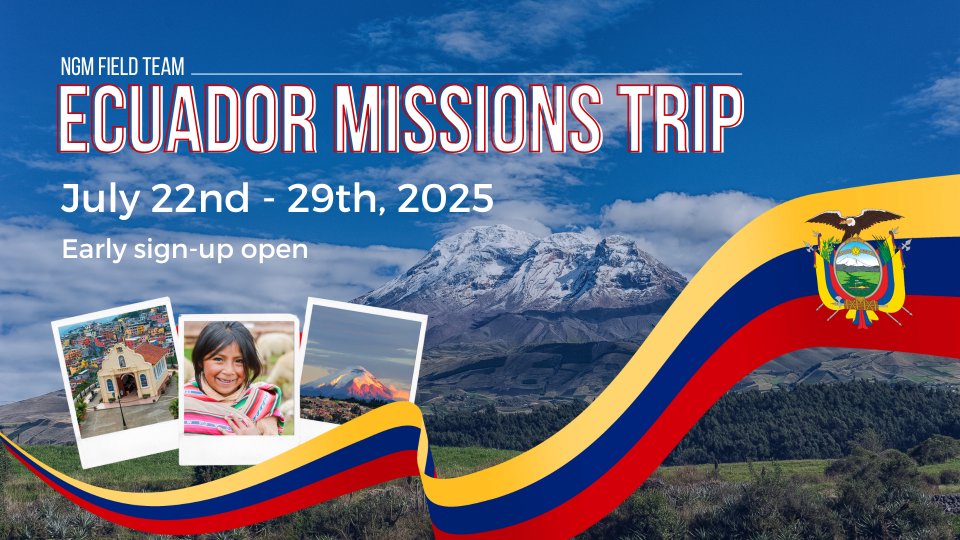 NGM FIELD TEAM

ECUADOR MISSIONS TRIP

July 22nd - 29th, 2025

Early sign-up open